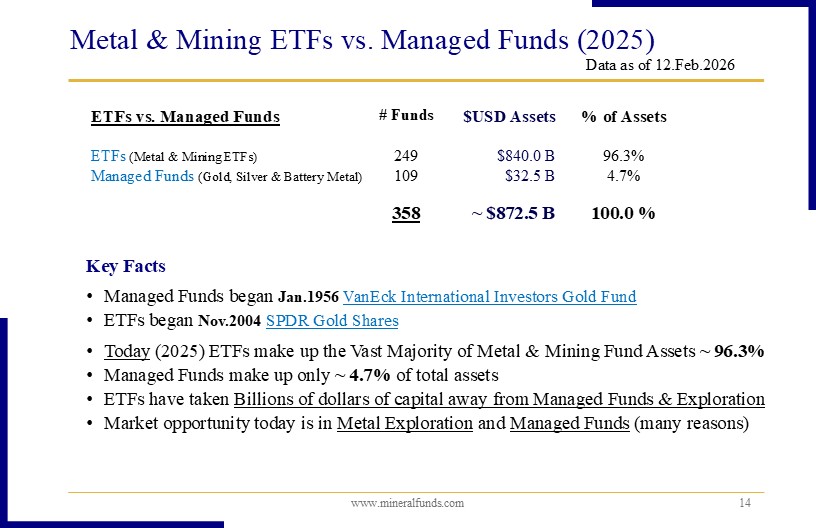 Metal & Mining ETFs vs. Managed Funds (2025)

Data as of 12.Feb.2026

| ETFs vs. Managed Funds | # Funds | $USD Assets | % of Assets |
|---|---|---|---|
| ETFs (Metal & Mining ETFs) | 249 | $840.0 B | 96.3% |
| Managed Funds (Gold, Silver & Battery Metal) | 109 | $32.5 B | 4.7% |
| | 358 | ~ $872.5 B | 100.0 % |

Key Facts

• Managed Funds began Jan.1956 VanEck International Investors Gold Fund
• ETFs began Nov.2004 SPDR Gold Shares
• Today (2025) ETFs make up the Vast Majority of Metal & Mining Fund Assets ~ 96.3%
• Managed Funds make up only ~ 4.7% of total assets
• ETFs have taken Billions of dollars of capital away from Managed Funds & Exploration
• Market opportunity today is in Metal Exploration and Managed Funds (many reasons)

www.mineralfunds.com 14